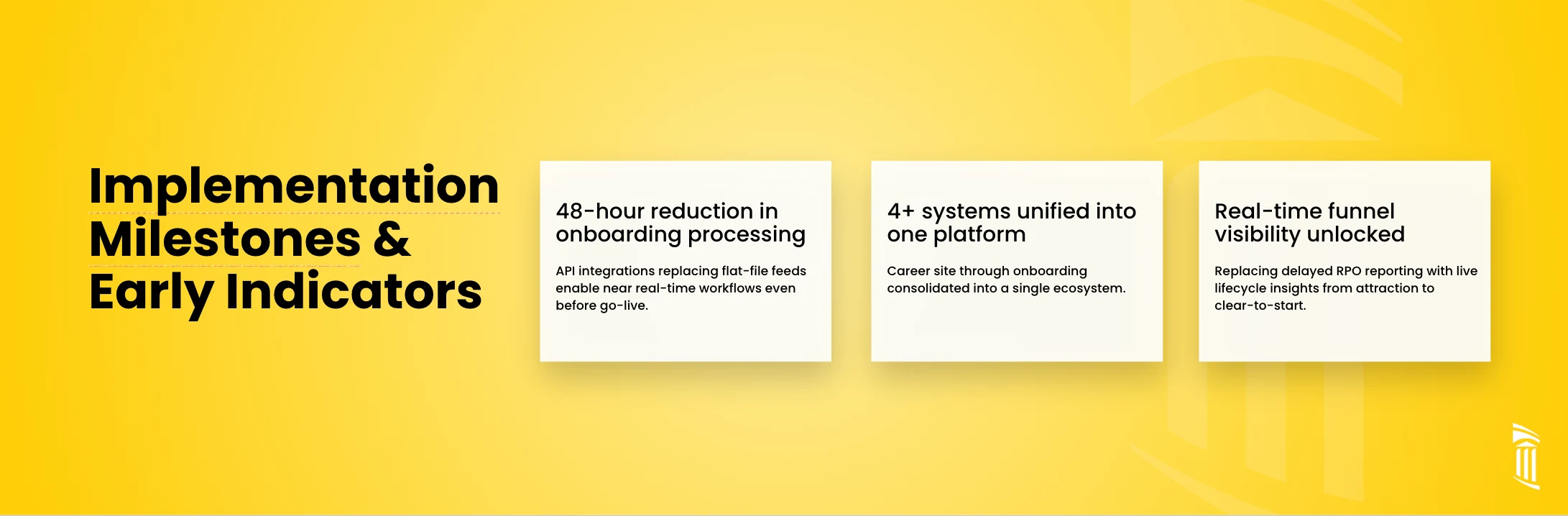 Implementation Milestones & Early Indicators

48-hour reduction in onboarding processing

API integrations replacing flat-file feeds enable near real-time workflows even before go-live.

4+ systems unified into one platform

Career site through onboarding consolidated into a single ecosystem.

Real-time funnel visibility unlocked

Replacing delayed RPO reporting with live lifecycle insights from attraction to clear-to-start.